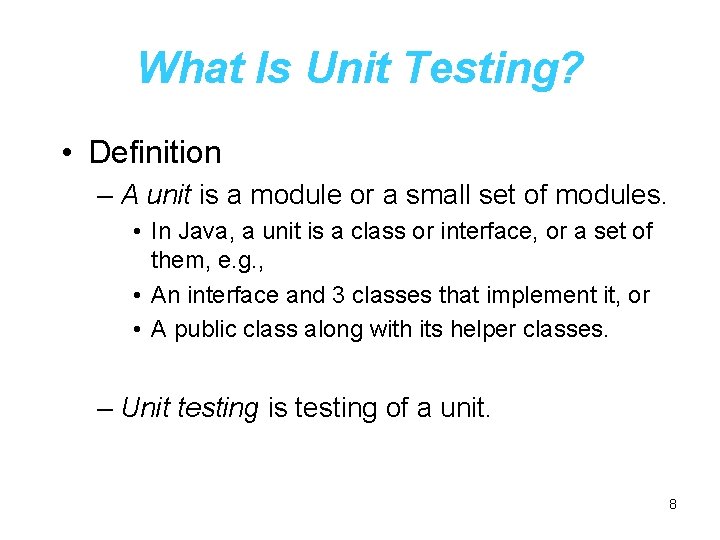 What Is Unit Testing?

• Definition

– A unit is a module or a small set of modules.

• In Java, a unit is a class or interface, or a set of them, e.g.,

• An interface and 3 classes that implement it, or

• A public class along with its helper classes.

– Unit testing is testing of a unit.

8